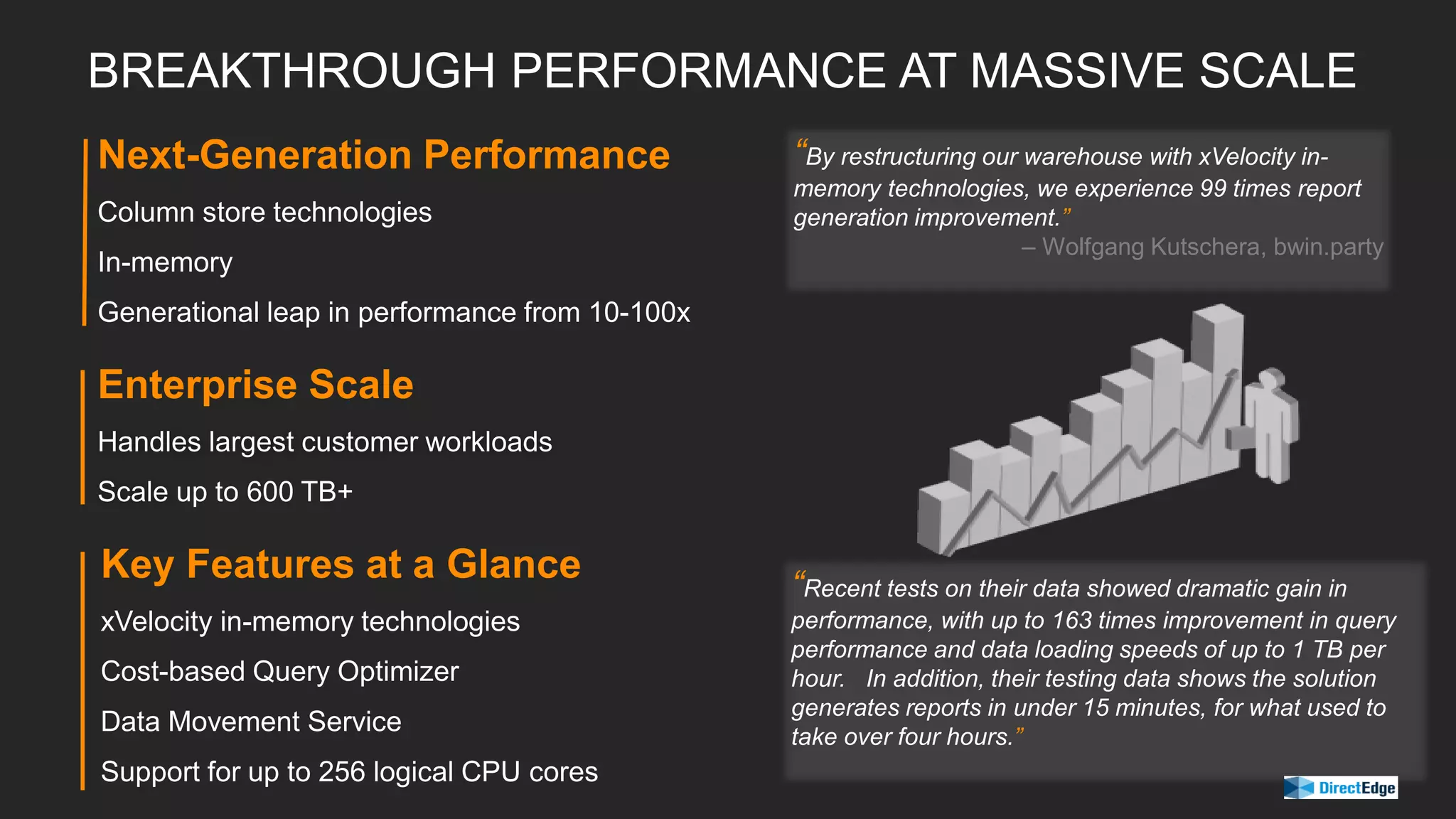 BREAKTHROUGH PERFORMANCE AT MASSIVE SCALE

Next-Generation Performance

Column store technologies

In-memory

Generational leap in performance from 10-100x

Enterprise Scale

Handles largest customer workloads

Scale up to 600 TB+

Key Features at a Glance

xVelocity in-memory technologies

Cost-based Query Optimizer

Data Movement Service

Support for up to 256 logical CPU cores

“By restructuring our warehouse with xVelocity in-memory technologies, we experience 99 times report generation improvement.”
– Wolfgang Kutschera, bwin.party

“Recent tests on their data showed dramatic gain in performance, with up to 163 times improvement in query performance and data loading speeds of up to 1 TB per hour. In addition, their testing data shows the solution generates reports in under 15 minutes, for what used to take over four hours.”

DirectEdge